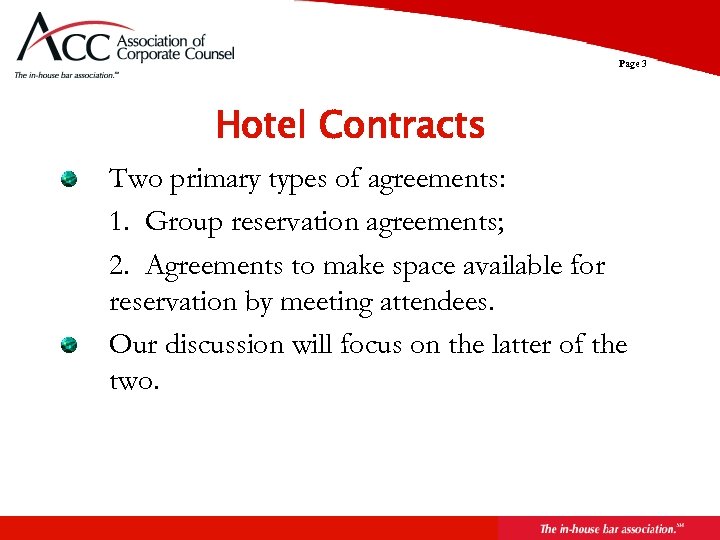 ACC Association of Corporate Counsel
The in-house bar association.℠

Page 3

Hotel Contracts

Two primary types of agreements:

1. Group reservation agreements;

2. Agreements to make space available for reservation by meeting attendees.

Our discussion will focus on the latter of the two.

The in-house bar association.℠